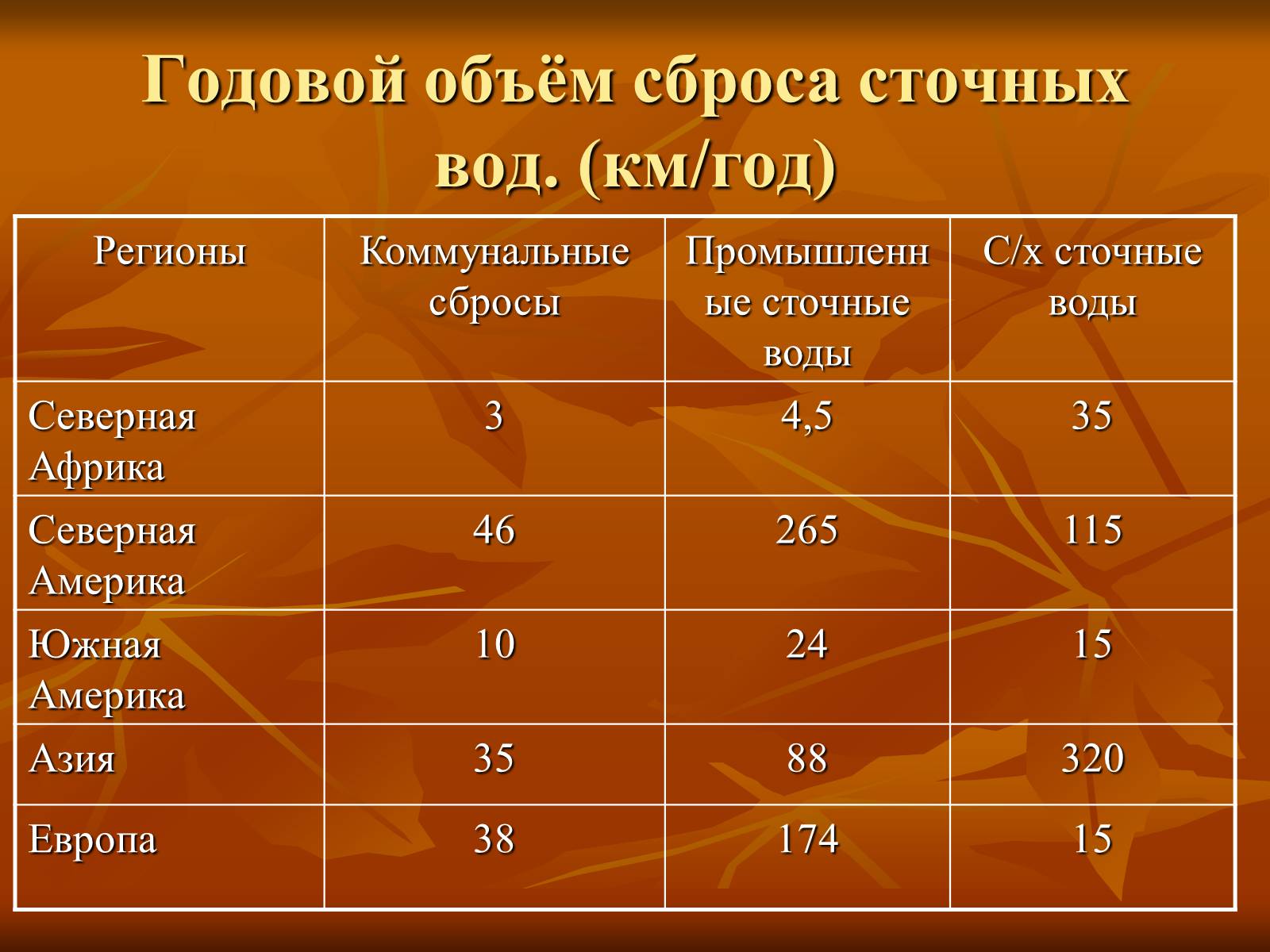 Годовой объём сброса сточных вод. (км/год)

| Регионы | Коммунальные сбросы | Промышленные сточные воды | С/х сточные воды |
|---|---|---|---|
| Северная Африка | 3 | 4,5 | 35 |
| Северная Америка | 46 | 265 | 115 |
| Южная Америка | 10 | 24 | 15 |
| Азия | 35 | 88 | 320 |
| Европа | 38 | 174 | 15 |